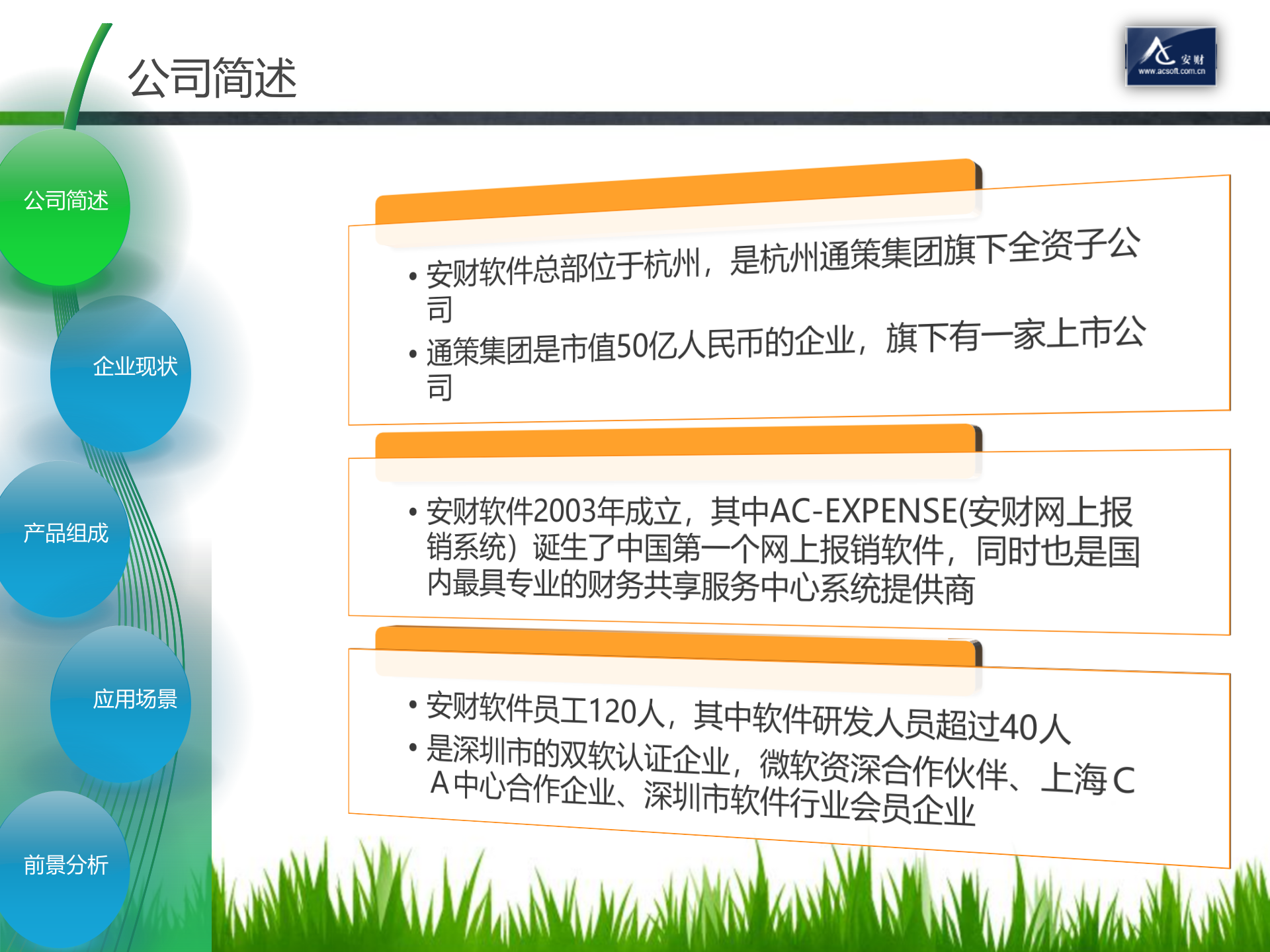 公司简述

安财
www.acsoft.com.cn

公司简述

企业现状

产品组成

应用场景

前景分析

• 安财软件总部位于杭州，是杭州通策集团旗下全资子公司
• 通策集团是市值50亿人民币的企业，旗下有一家上市公司

• 安财软件2003年成立，其中AC-EXPENSE(安财网上报销系统）诞生了中国第一个网上报销软件，同时也是国内最具专业的财务共享服务中心系统提供商

• 安财软件员工120人，其中软件研发人员超过40人
• 是深圳市的双软认证企业，微软资深合作伙伴、上海CA中心合作企业、深圳市软件行业会员企业